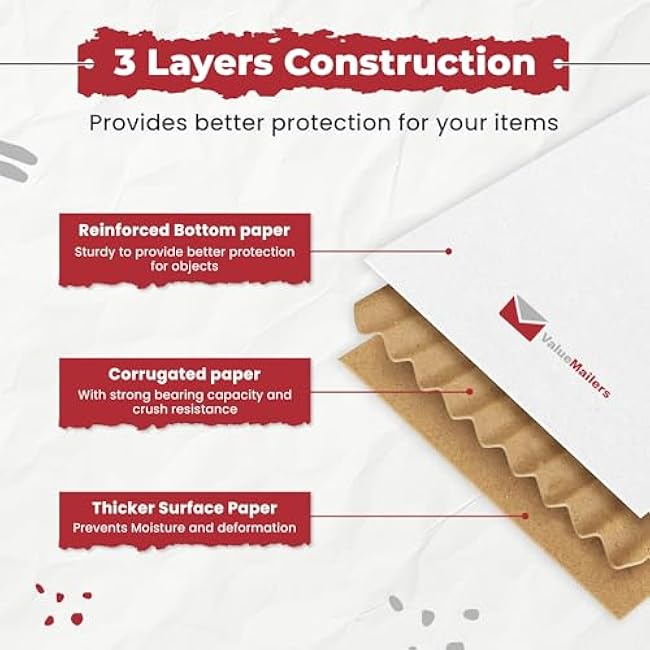 3 Layers Construction

Provides better protection for your items

Reinforced Bottom paper
Sturdy to provide better protection for objects

Corrugated paper
With strong bearing capacity and crush resistance

Thicker Surface Paper
Prevents Moisture and deformation

ValueMailers